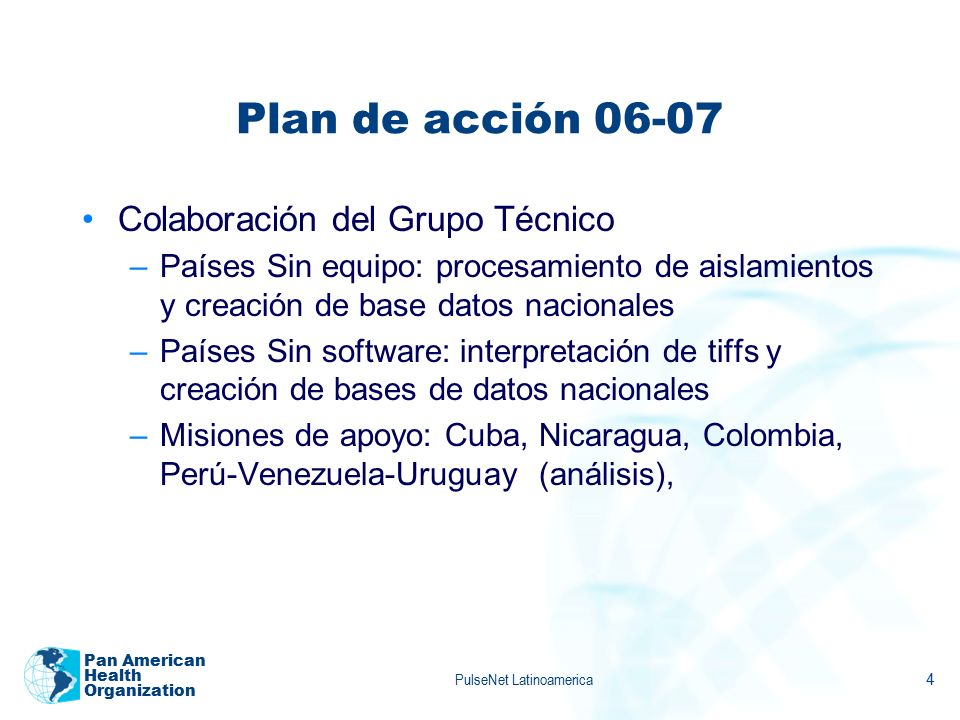 Plan de acción 06-07

• Colaboración del Grupo Técnico
– Países Sin equipo: procesamiento de aislamientos y creación de base datos nacionales
– Países Sin software: interpretación de tiffs y creación de bases de datos nacionales
– Misiones de apoyo: Cuba, Nicaragua, Colombia, Perú-Venezuela-Uruguay (análisis),

Pan American Health Organization

PulseNet Latinoamerica

4